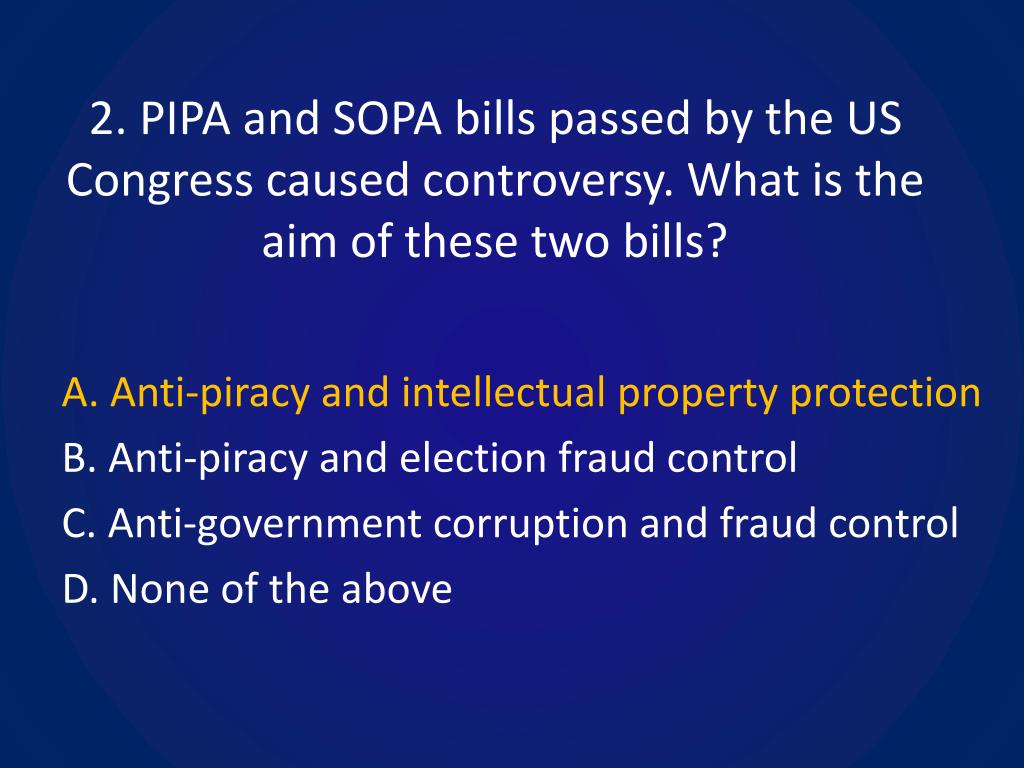 2. PIPA and SOPA bills passed by the US Congress caused controversy. What is the aim of these two bills?

A. Anti-piracy and intellectual property protection
B. Anti-piracy and election fraud control
C. Anti-government corruption and fraud control
D. None of the above